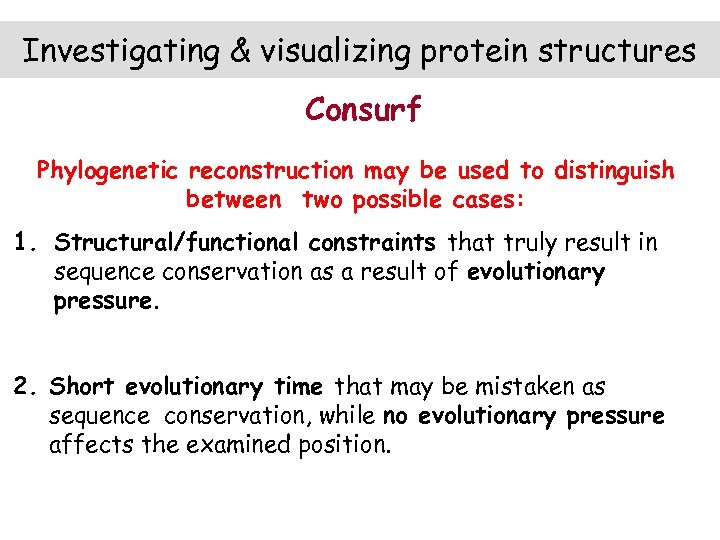 Investigating & visualizing protein structures

Consurf

Phylogenetic reconstruction may be used to distinguish between two possible cases:

1. Structural/functional constraints that truly result in sequence conservation as a result of evolutionary pressure.

2. Short evolutionary time that may be mistaken as sequence conservation, while no evolutionary pressure affects the examined position.